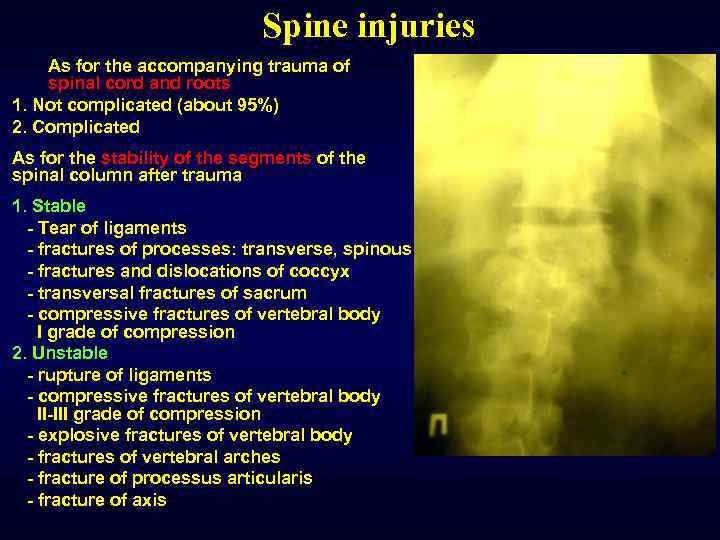 Spine injuries

As for the accompanying trauma of spinal cord and roots
1. Not complicated (about 95%)
2. Complicated

As for the stability of the segments of the spinal column after trauma

1. Stable
- Tear of ligaments
- fractures of processes: transverse, spinous
- fractures and dislocations of coccyx
- transversal fractures of sacrum
- compressive fractures of vertebral body I grade of compression
2. Unstable
- rupture of ligaments
- compressive fractures of vertebral body II-III grade of compression
- explosive fractures of vertebral body
- fractures of vertebral arches
- fracture of processus articularis
- fracture of axis

П